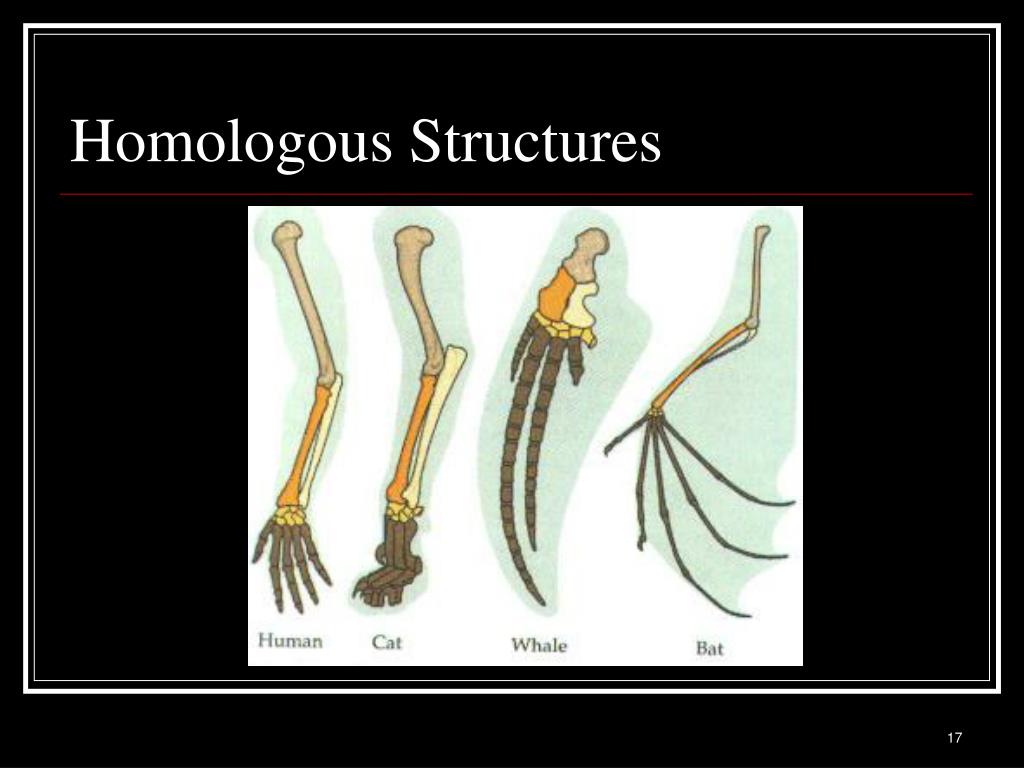 Homologous Structures

Human Cat Whale Bat

17